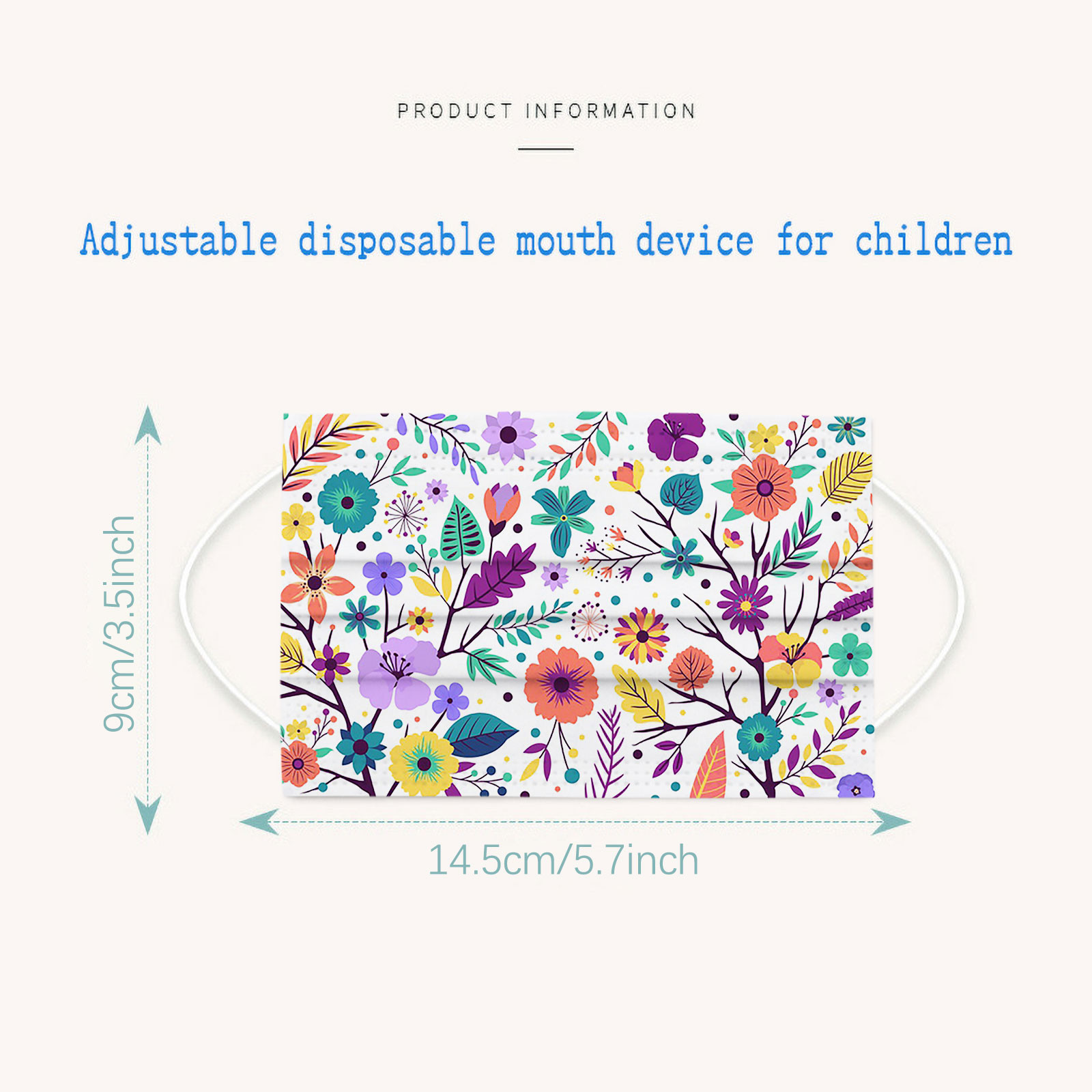 PRODUCT INFORMATION

Adjustable disposable mouth device for children

9cm/3.5inch

14.5cm/5.7inch